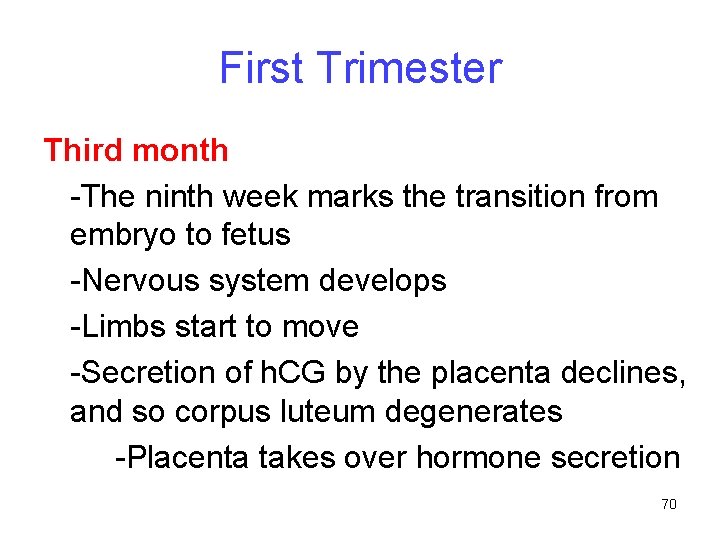 First Trimester

Third month

-The ninth week marks the transition from embryo to fetus

-Nervous system develops

-Limbs start to move

-Secretion of hCG by the placenta declines, and so corpus luteum degenerates

-Placenta takes over hormone secretion

70